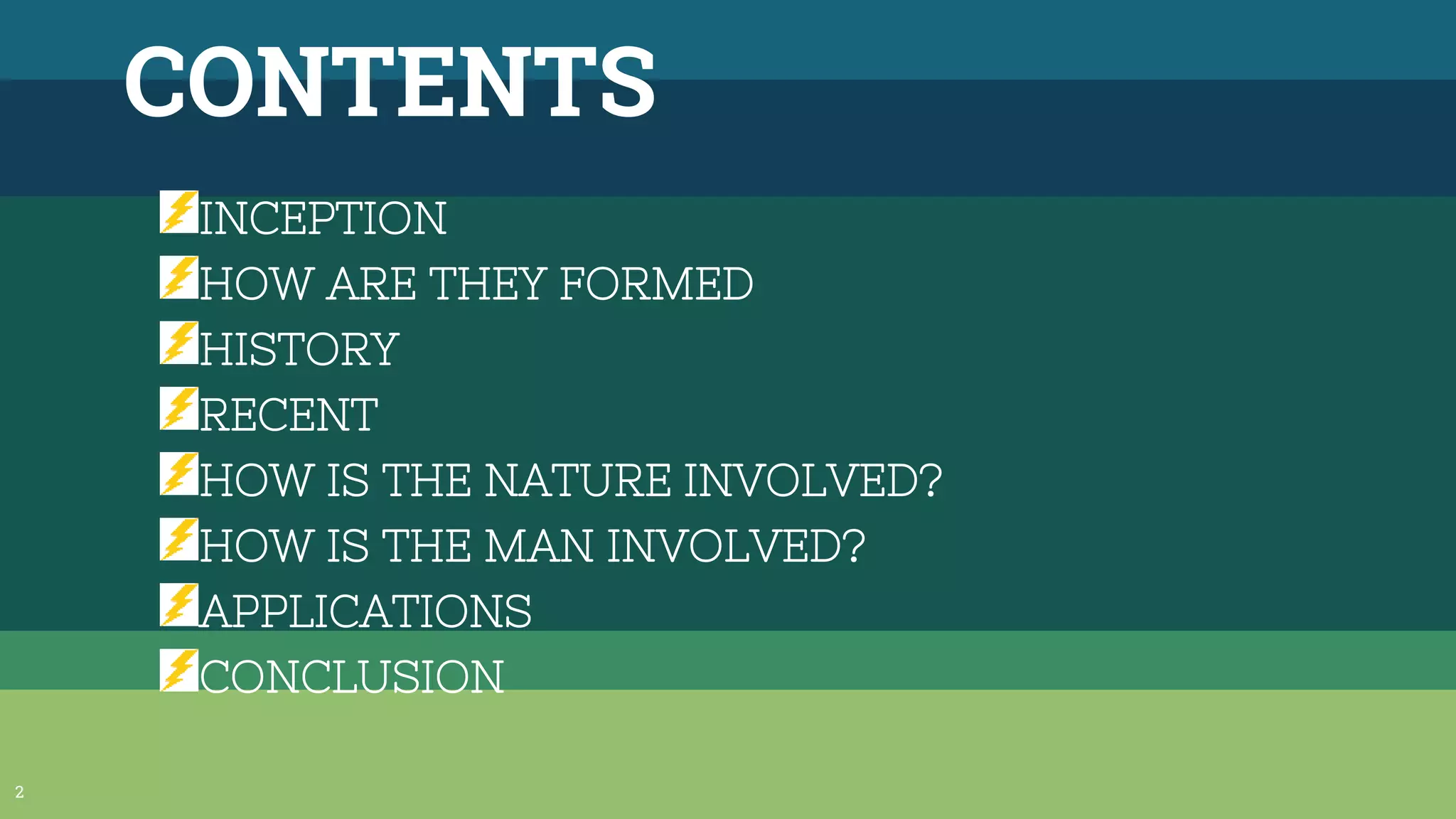 CONTENTS

INCEPTION
HOW ARE THEY FORMED
HISTORY
RECENT
HOW IS THE NATURE INVOLVED?
HOW IS THE MAN INVOLVED?
APPLICATIONS
CONCLUSION

2